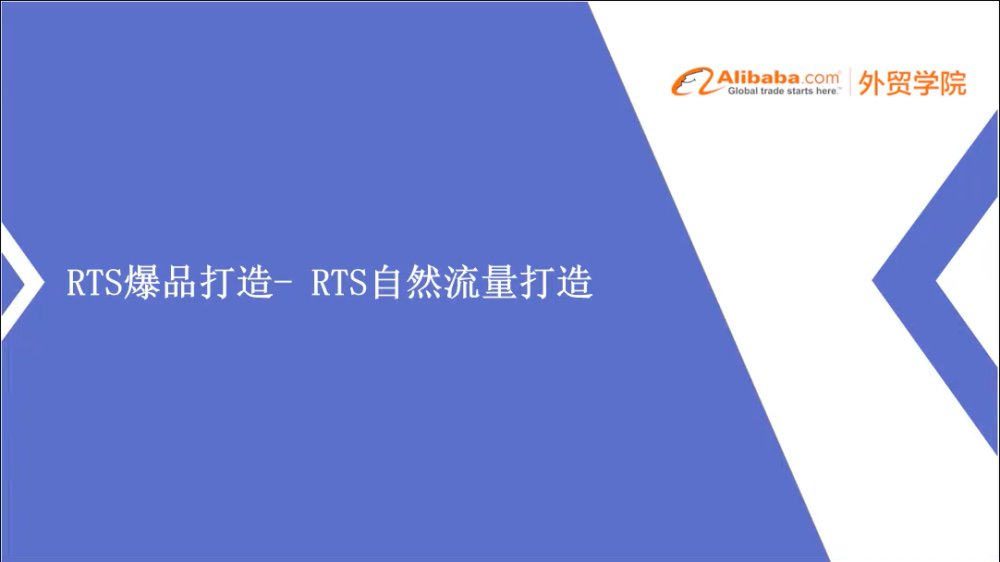 Alibaba.com
Global trade starts here.™
外贸学院

RTS爆品打造- RTS自然流量打造